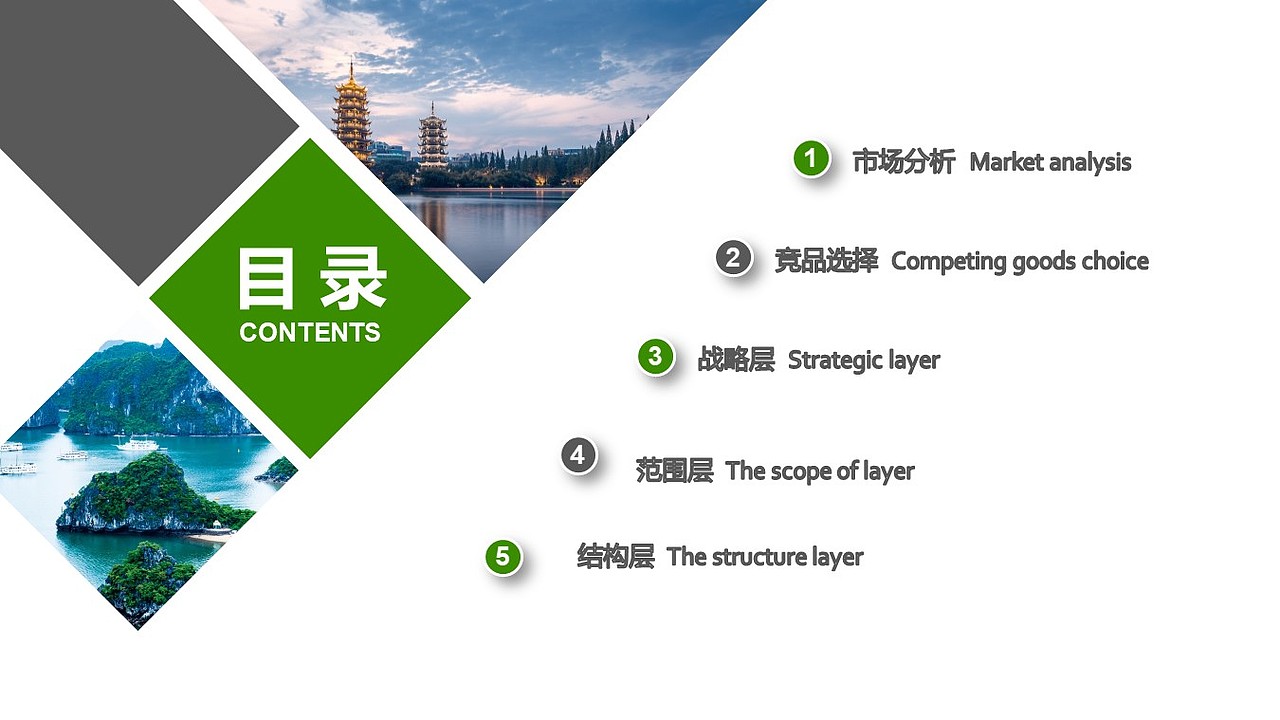 目录
CONTENTS

1 市场分析 Market analysis

2 竞品选择 Competing goods choice

3 战略层 Strategic layer

4 范围层 The scope of layer

5 结构层 The structure layer